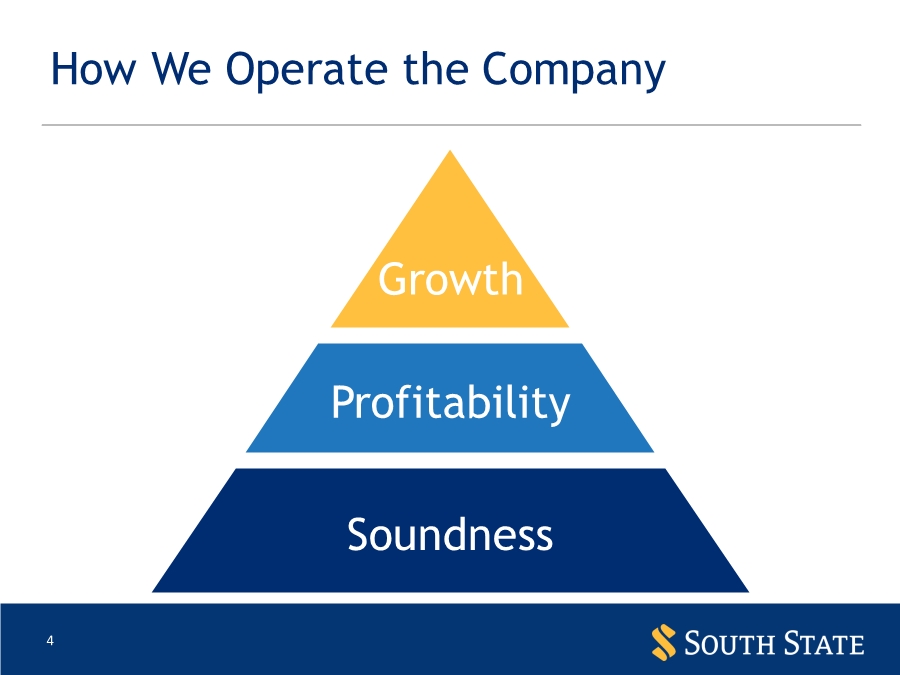 How We Operate the Company

Growth

Profitability

Soundness

4

SOUTH STATE